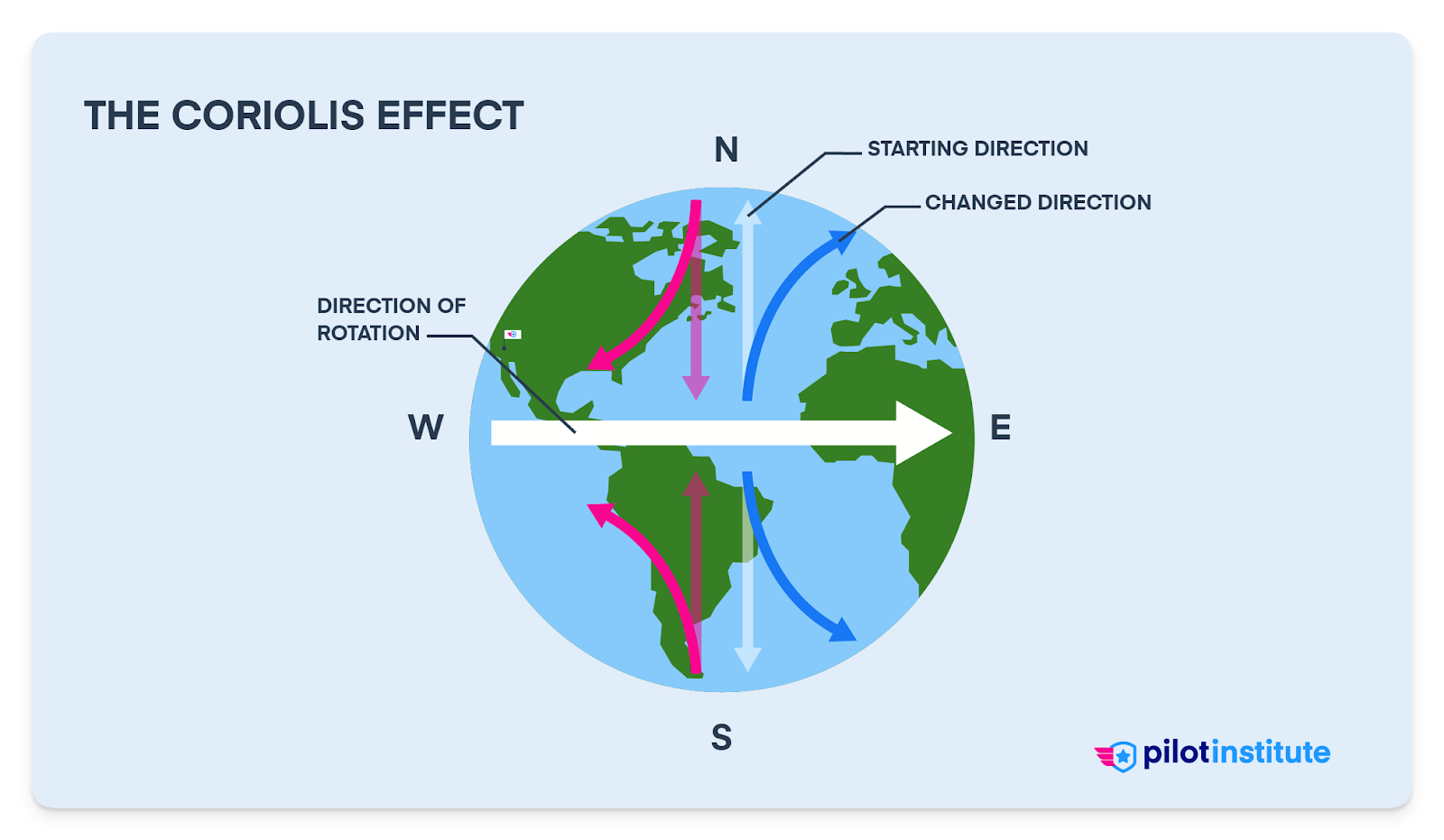 THE CORIOLIS EFFECT

N

STARTING DIRECTION

CHANGED DIRECTION

DIRECTION OF ROTATION

W

E

S

pilotinstitute